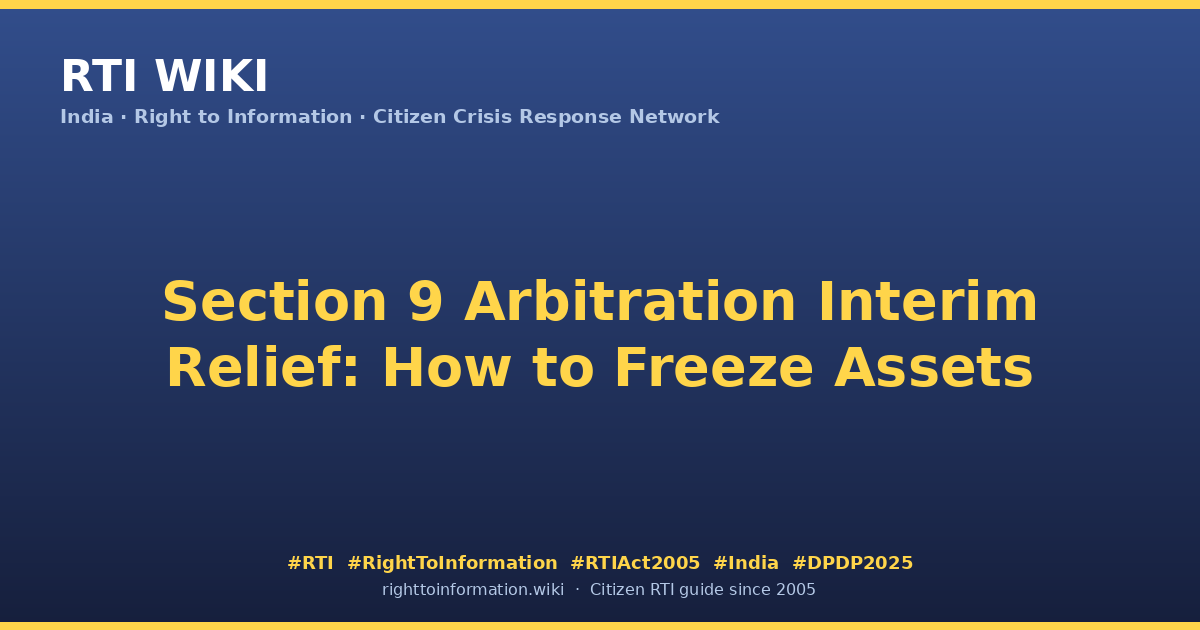 RTI WIKI
India · Right to Information · Citizen Crisis Response Network

Section 9 Arbitration Interim Relief: How to Freeze Assets

#RTI #RightToInformation #RTIAct2005 #India #DPDP2025
righttoinformation.wiki · Citizen RTI guide since 2005